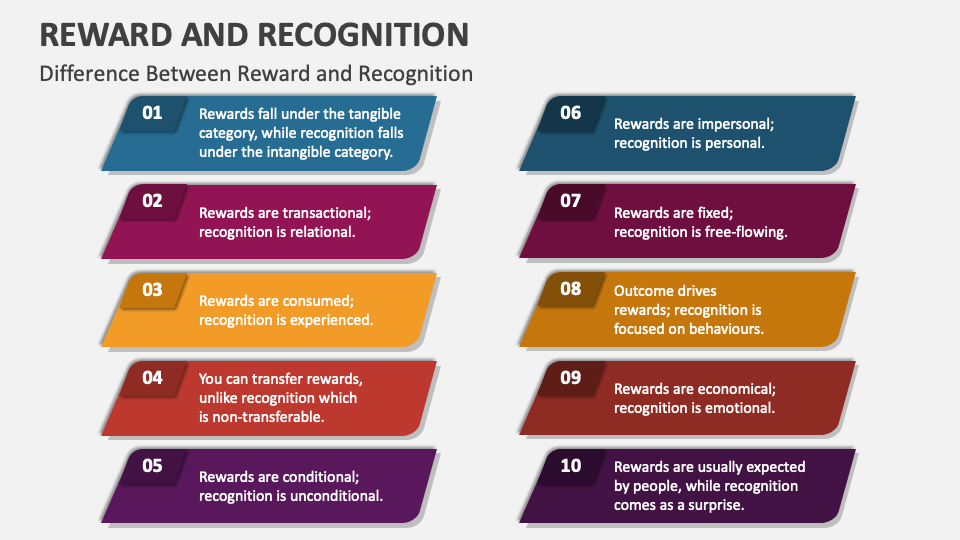 REWARD AND RECOGNITION

Difference Between Reward and Recognition

01
Rewards fall under the tangible category, while recognition falls under the intangible category.

02
Rewards are transactional; recognition is relational.

03
Rewards are consumed; recognition is experienced.

04
You can transfer rewards, unlike recognition which is non-transferable.

05
Rewards are conditional; recognition is unconditional.

06
Rewards are impersonal; recognition is personal.

07
Rewards are fixed; recognition is free-flowing.

08
Outcome drives rewards; recognition is focused on behaviours.

09
Rewards are economical; recognition is emotional.

10
Rewards are usually expected by people, while recognition comes as a surprise.